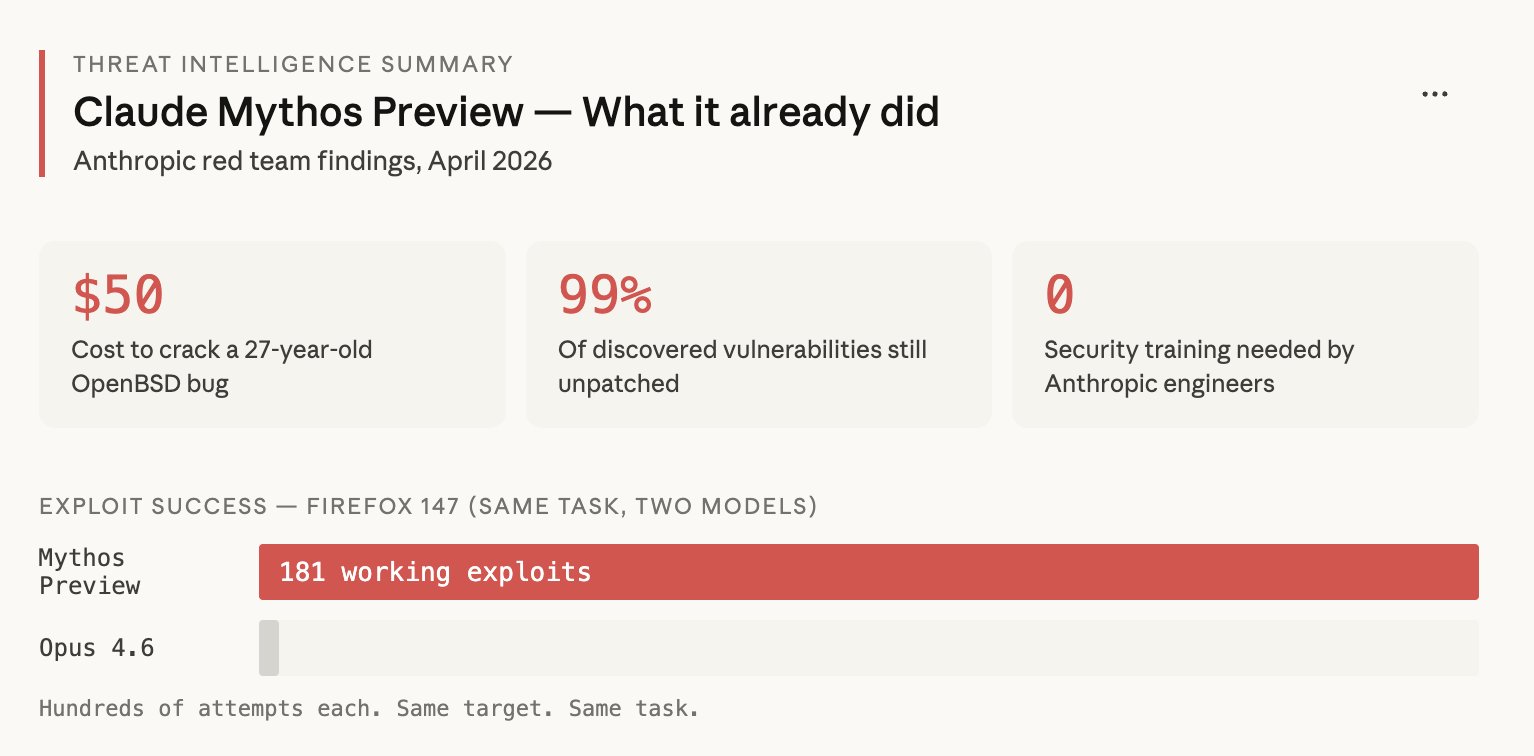 THREAT INTELLIGENCE SUMMARY

Claude Mythos Preview — What it already did

Anthropic red team findings, April 2026

...

$50
Cost to crack a 27-year-old OpenBSD bug

99%
Of discovered vulnerabilities still unpatched

0
Security training needed by Anthropic engineers

EXPLOIT SUCCESS — FIREFOX 147 (SAME TASK, TWO MODELS)

Mythos Preview
181 working exploits

Opus 4.6

Hundreds of attempts each. Same target. Same task.